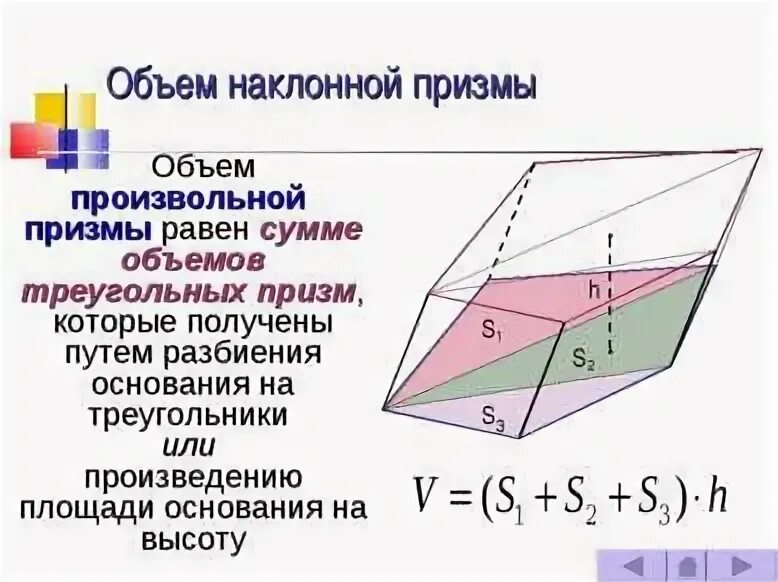 Объем наклонной призмы

Объем произвольной призмы равен сумме объемов треугольных призм, которые получены путем разбиения основания на треугольники или произведению площади основания на высоту

h

$S_1$

$S_2$

$S_3$

$V = (S_1 + S_2 + S_3) \cdot h$